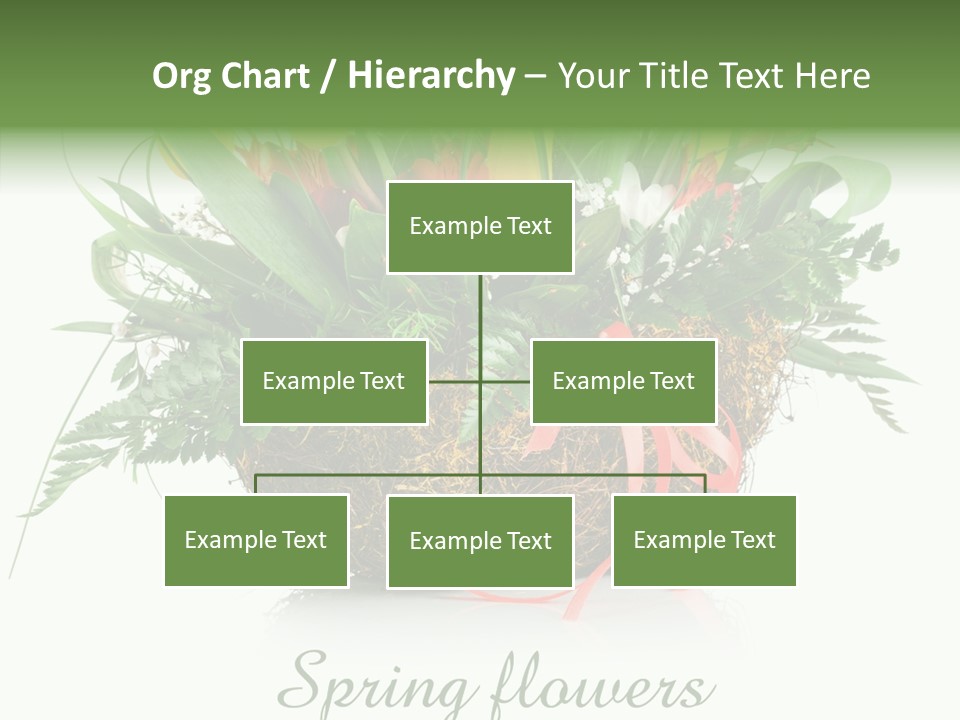 Org Chart / Hierarchy – Your Title Text Here

Example Text

Example Text

Example Text

Example Text

Example Text

Example Text

Spring flowers